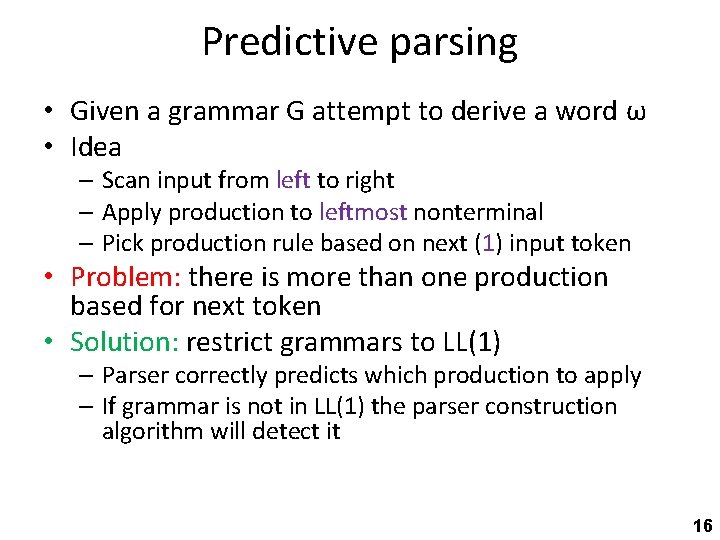 Predictive parsing

• Given a grammar G attempt to derive a word ω
• Idea
– Scan input from left to right
– Apply production to leftmost nonterminal
– Pick production rule based on next (1) input token
• Problem: there is more than one production based for next token
• Solution: restrict grammars to LL(1)
– Parser correctly predicts which production to apply
– If grammar is not in LL(1) the parser construction algorithm will detect it

16